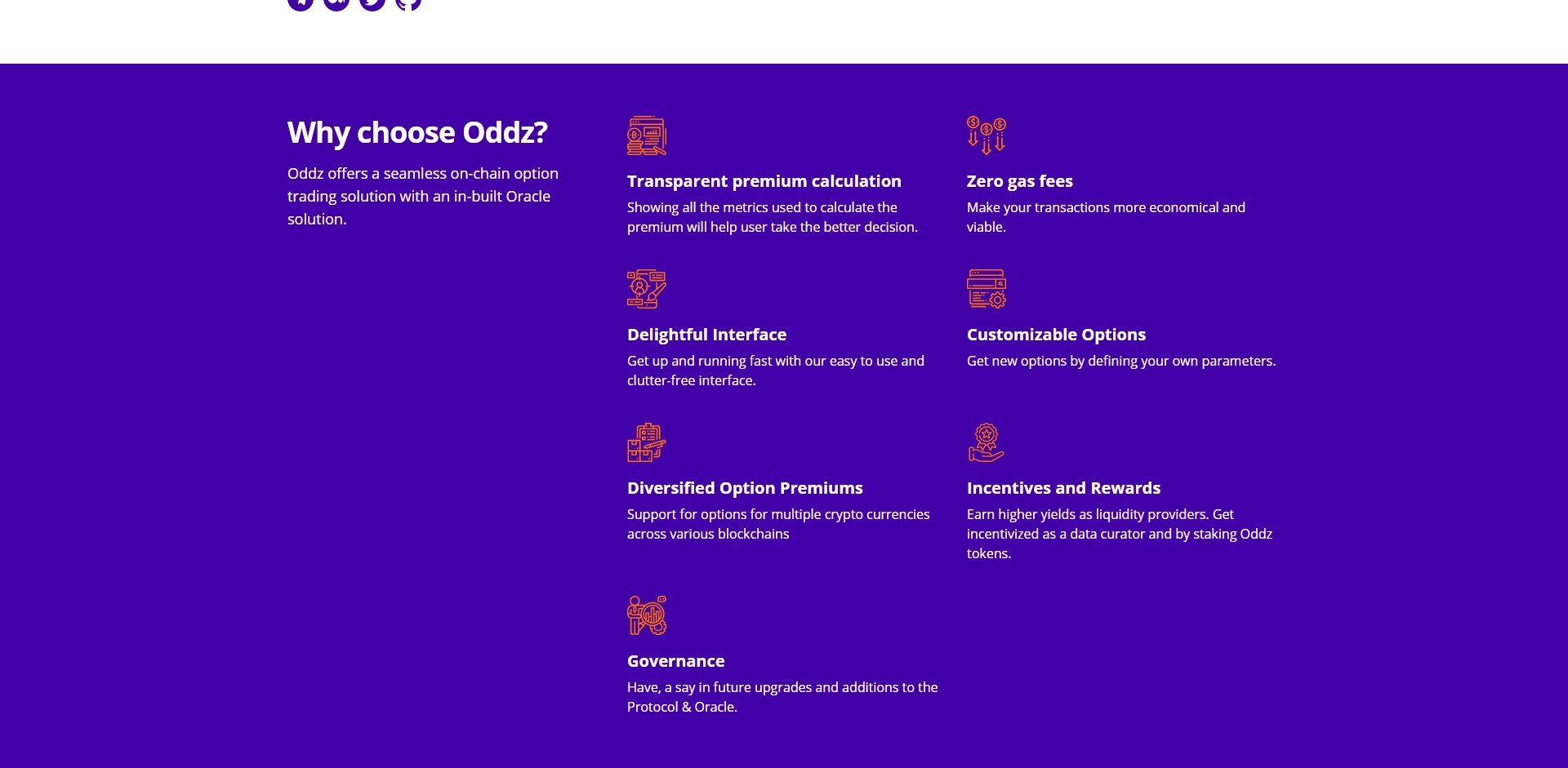 Why choose Oddz?

Oddz offers a seamless on-chain option trading solution with an in-built Oracle solution.

Transparent premium calculation

Showing all the metrics used to calculate the premium will help user take the better decision.

Zero gas fees

Make your transactions more economical and viable.

Delightful Interface

Get up and running fast with our easy to use and clutter-free interface.

Customizable Options

Get new options by defining your own parameters.

Diversified Option Premiums

Support for options for multiple crypto currencies across various blockchains

Incentives and Rewards

Earn higher yields as liquidity providers. Get incentivized as a data curator and by staking Oddz tokens.

Governance

Have, a say in future upgrades and additions to the Protocol & Oracle.